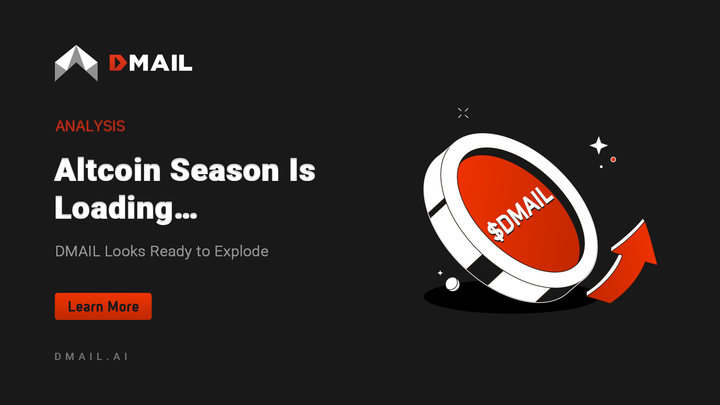 DMAIL

ANALYSIS

Altcoin Season Is Loading...

DMAIL Looks Ready to Explode

Learn More

DMAIL.AI

$DMAIL